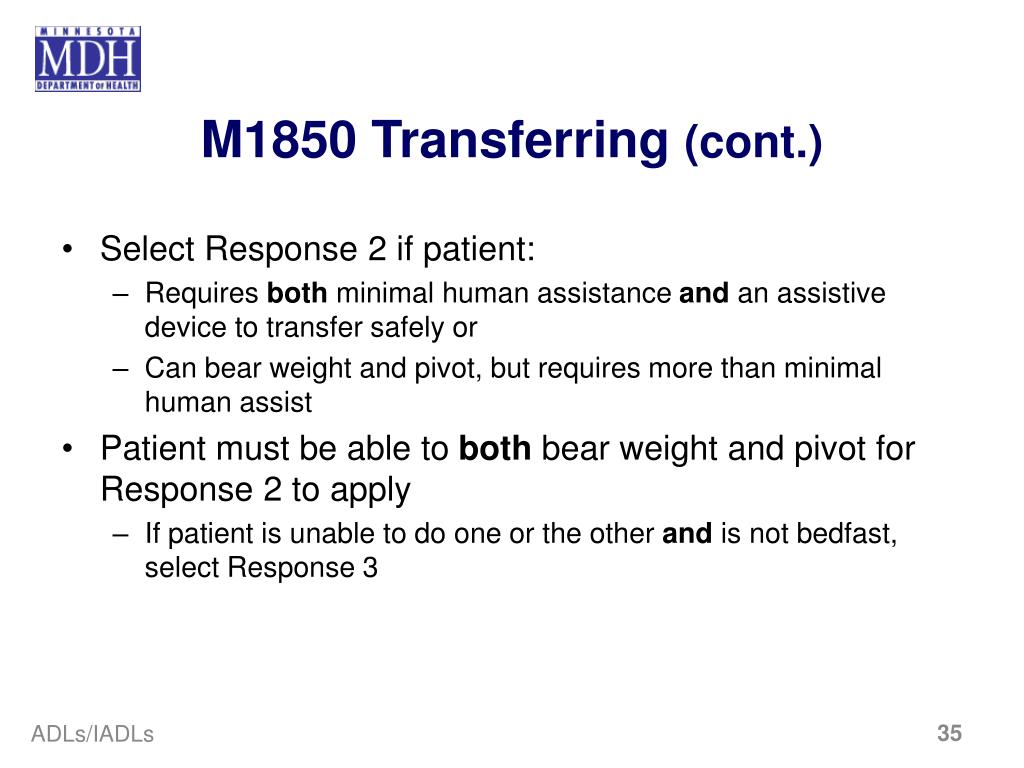 MINNESOTA
MDH
DEPARTMENT OF HEALTH

M1850 Transferring (cont.)

• Select Response 2 if patient:
– Requires both minimal human assistance and an assistive device to transfer safely or
– Can bear weight and pivot, but requires more than minimal human assist
• Patient must be able to both bear weight and pivot for Response 2 to apply
– If patient is unable to do one or the other and is not bedfast, select Response 3

ADLs/IADLs

35